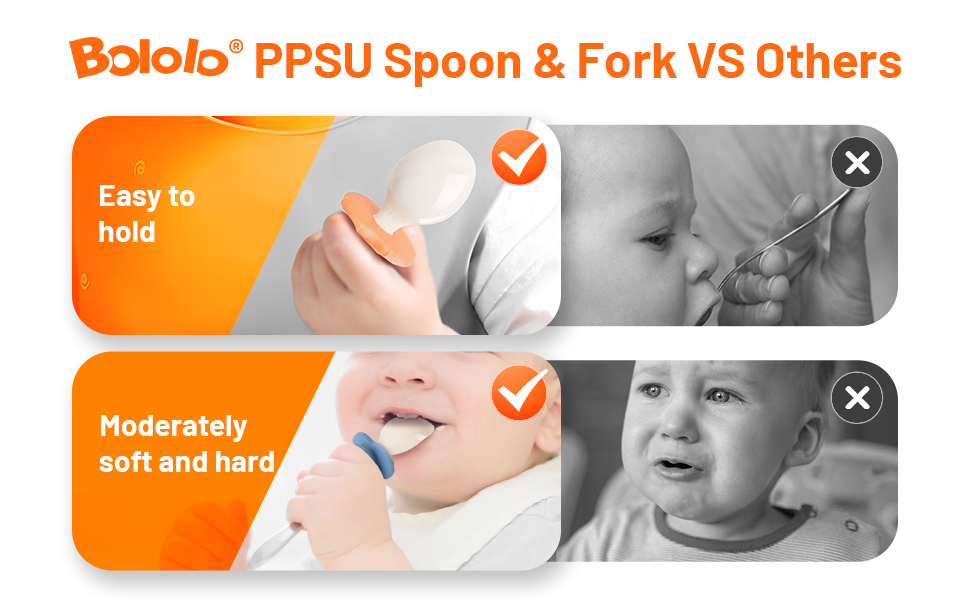 Bololo® PPSU Spoon & Fork VS Others

Easy to hold

Moderately soft and hard